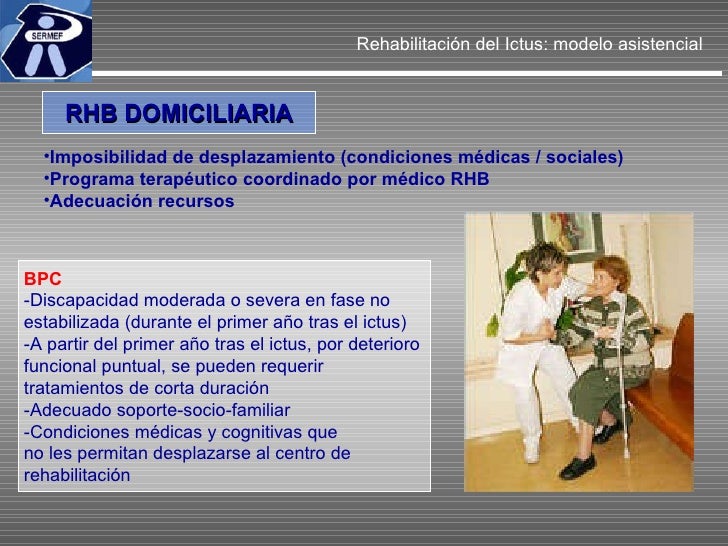 SERMEF

Rehabilitación del Ictus: modelo asistencial

RHB DOMICILIARIA

•Imposibilidad de desplazamiento (condiciones médicas / sociales)
•Programa terapéutico coordinado por médico RHB
•Adecuación recursos

BPC
-Discapacidad moderada o severa en fase no estabilizada (durante el primer año tras el ictus)
-A partir del primer año tras el ictus, por deterioro funcional puntual, se pueden requerir tratamientos de corta duración
-Adecuado soporte-socio-familiar
-Condiciones médicas y cognitivas que no les permitan desplazarse al centro de rehabilitación